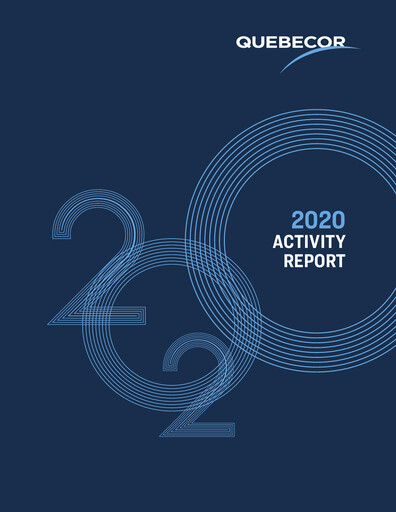 QUEBECOR

2020
ACTIVITY
REPORT